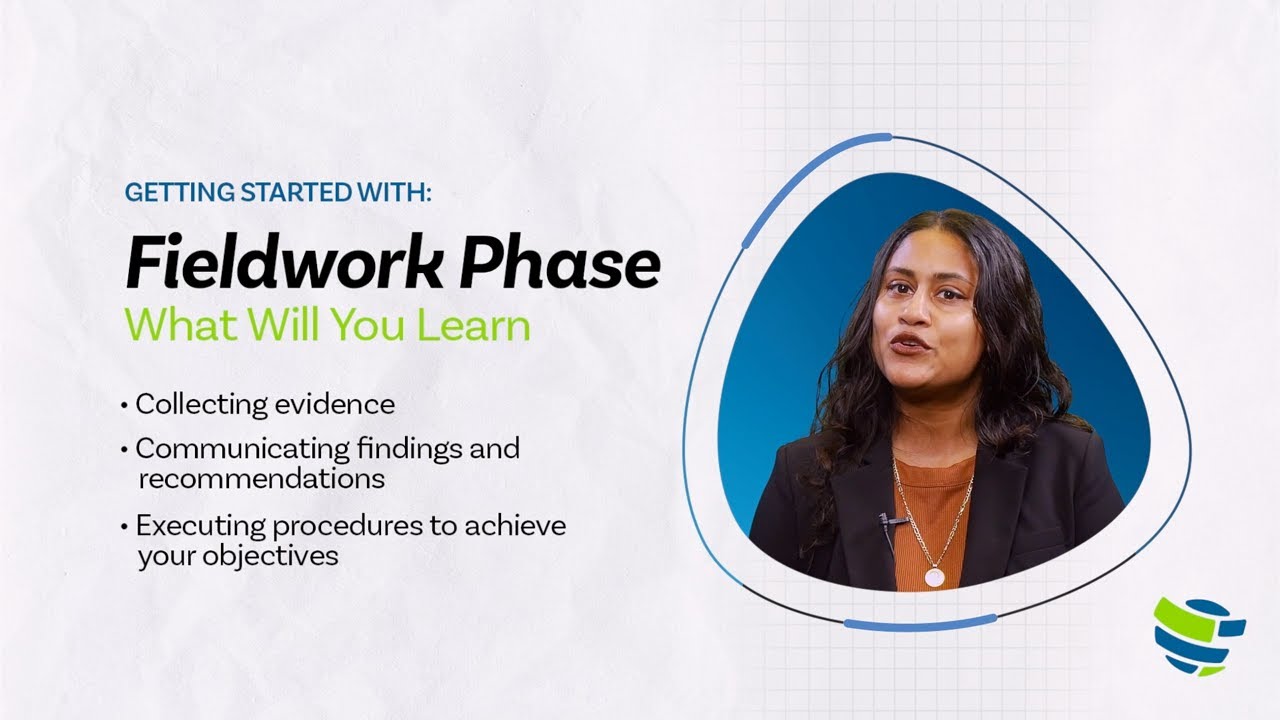 GETTING STARTED WITH:

Fieldwork Phase

What Will You Learn

• Collecting evidence

• Communicating findings and recommendations

• Executing procedures to achieve your objectives